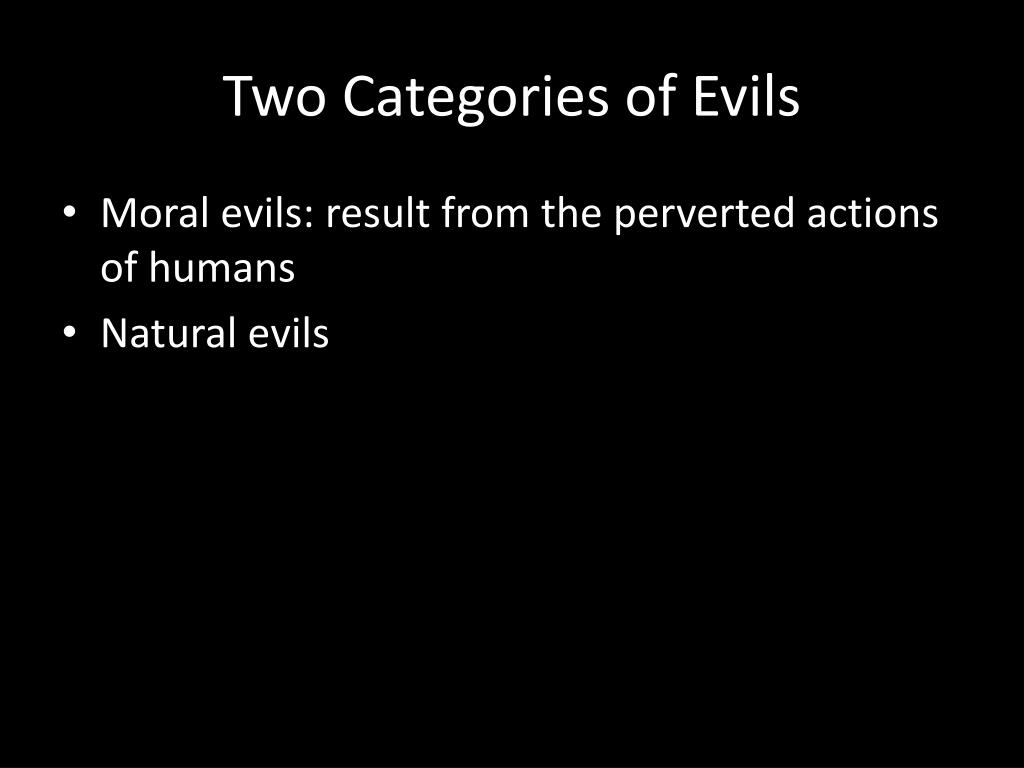 Two Categories of Evils

• Moral evils: result from the perverted actions of humans
• Natural evils